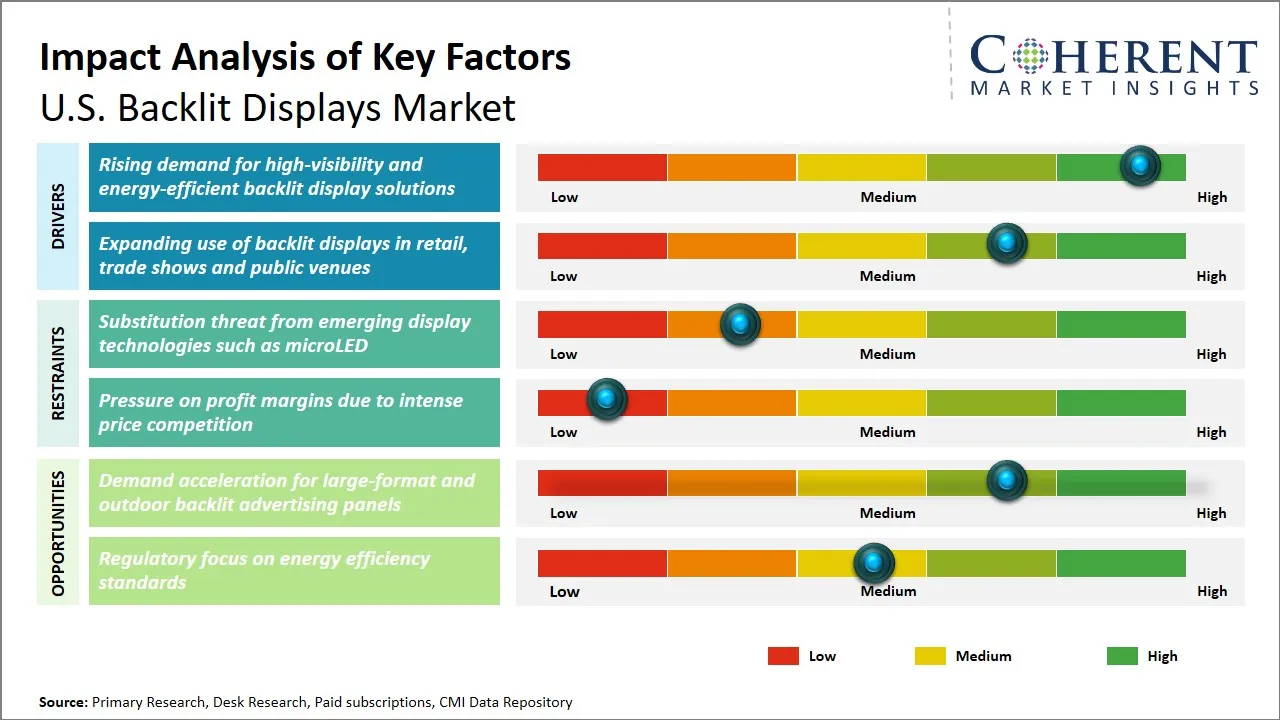 Impact Analysis of Key Factors
U.S. Backlit Displays Market

COHERENT
MARKET INSIGHTS

DRIVERS

Rising demand for high-visibility and energy-efficient backlit display solutions

Low Medium High

Expanding use of backlit displays in retail, trade shows and public venues

Low Medium High

RESTRAINTS

Substitution threat from emerging display technologies such as microLED

Low Medium High

Pressure on profit margins due to intense price competition

Low Medium High

OPPORTUNITIES

Demand acceleration for large-format and outdoor backlit advertising panels

Low Medium High

Regulatory focus on energy efficiency standards

Low Medium High

Low Medium High

Source: Primary Research, Desk Research, Paid subscriptions, CMI Data Repository